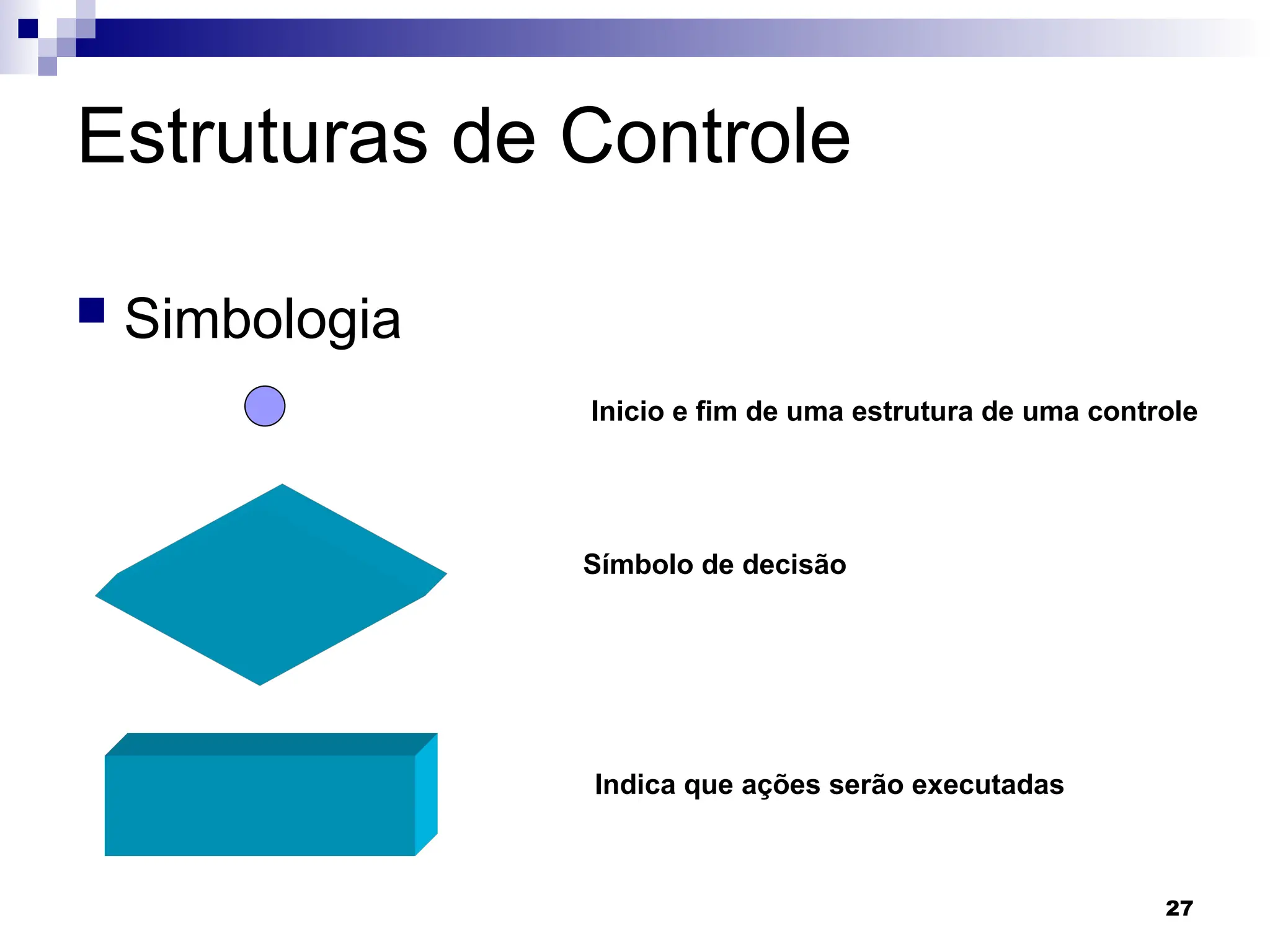 Estruturas de Controle

Simbologia

Inicio e fim de uma estrutura de uma controle

Símbolo de decisão

Indica que ações serão executadas

27